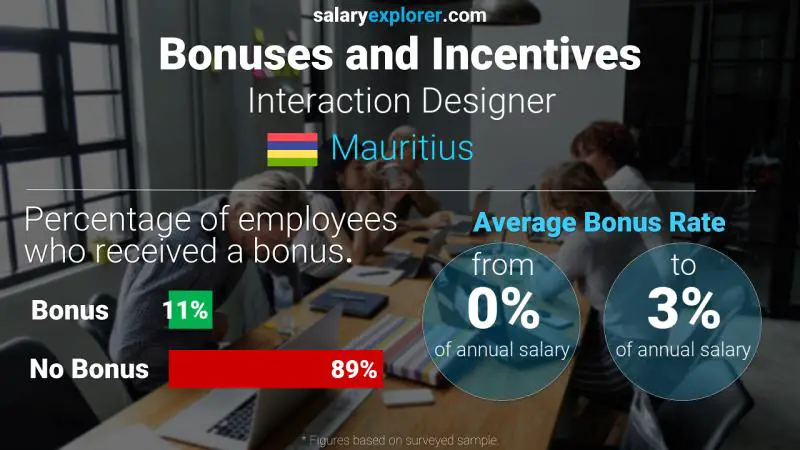 salaryexplorer.com

Bonuses and Incentives

Interaction Designer

Mauritius

Percentage of employees who received a bonus.

Bonus 11%

No Bonus 89%

Average Bonus Rate

from 0% of annual salary

to 3% of annual salary

* Figures based on surveyed sample.